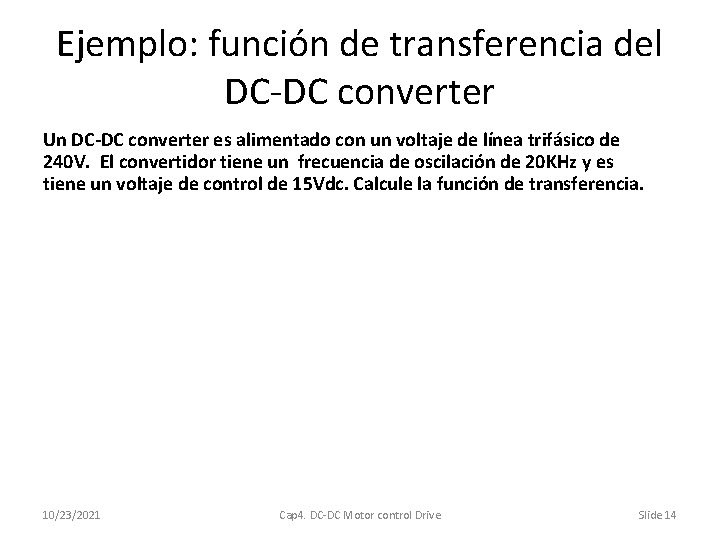 Ejemplo: función de transferencia del DC-DC converter

Un DC-DC converter es alimentado con un voltaje de línea trifásico de 240V. El convertidor tiene un frecuencia de oscilación de 20KHz y es tiene un voltaje de control de 15Vdc. Calcule la función de transferencia.

10/23/2021 Cap4. DC-DC Motor control Drive Slide 14